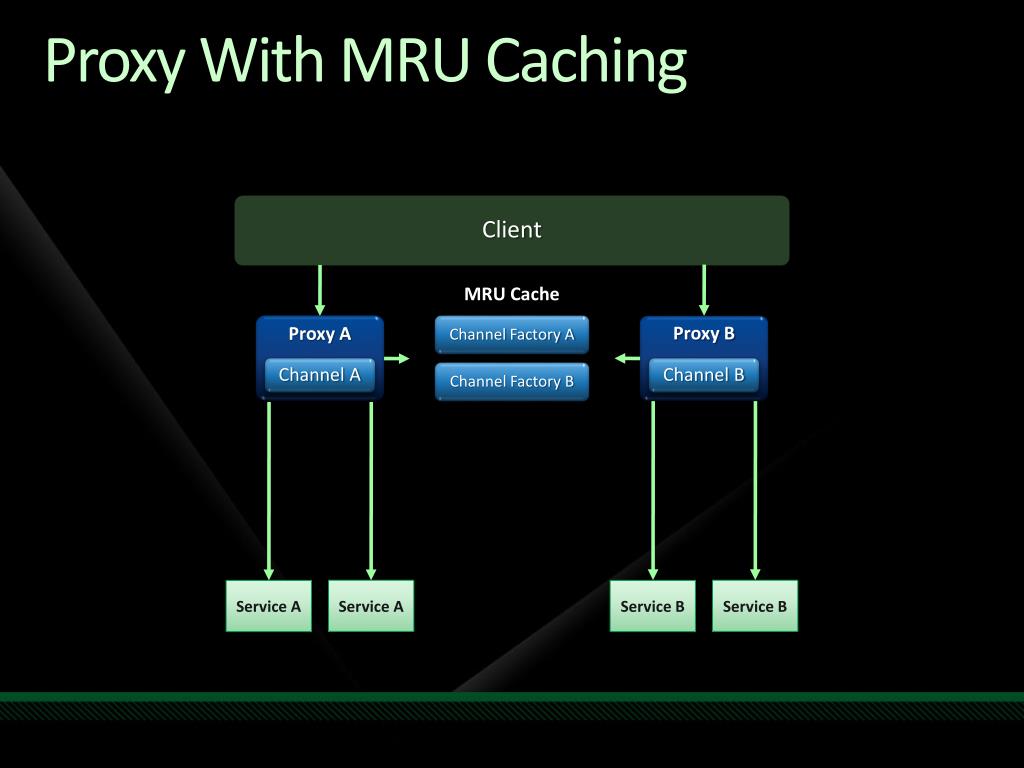 Proxy With MRU Caching

Client

MRU Cache

Proxy A

Channel A

Channel Factory A

Channel Factory B

Proxy B

Channel B

Service A

Service A

Service B

Service B